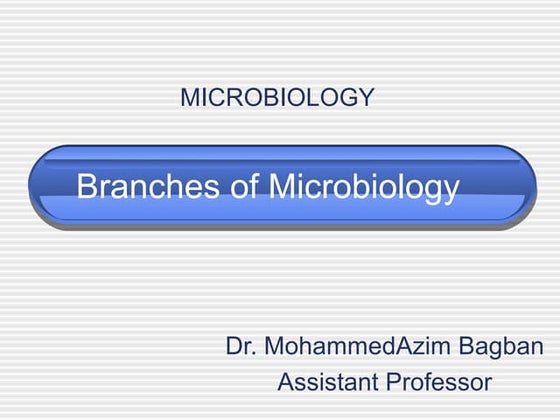 MICROBIOLOGY

Branches of Microbiology

Dr. MohammedAzim Bagban
Assistant Professor